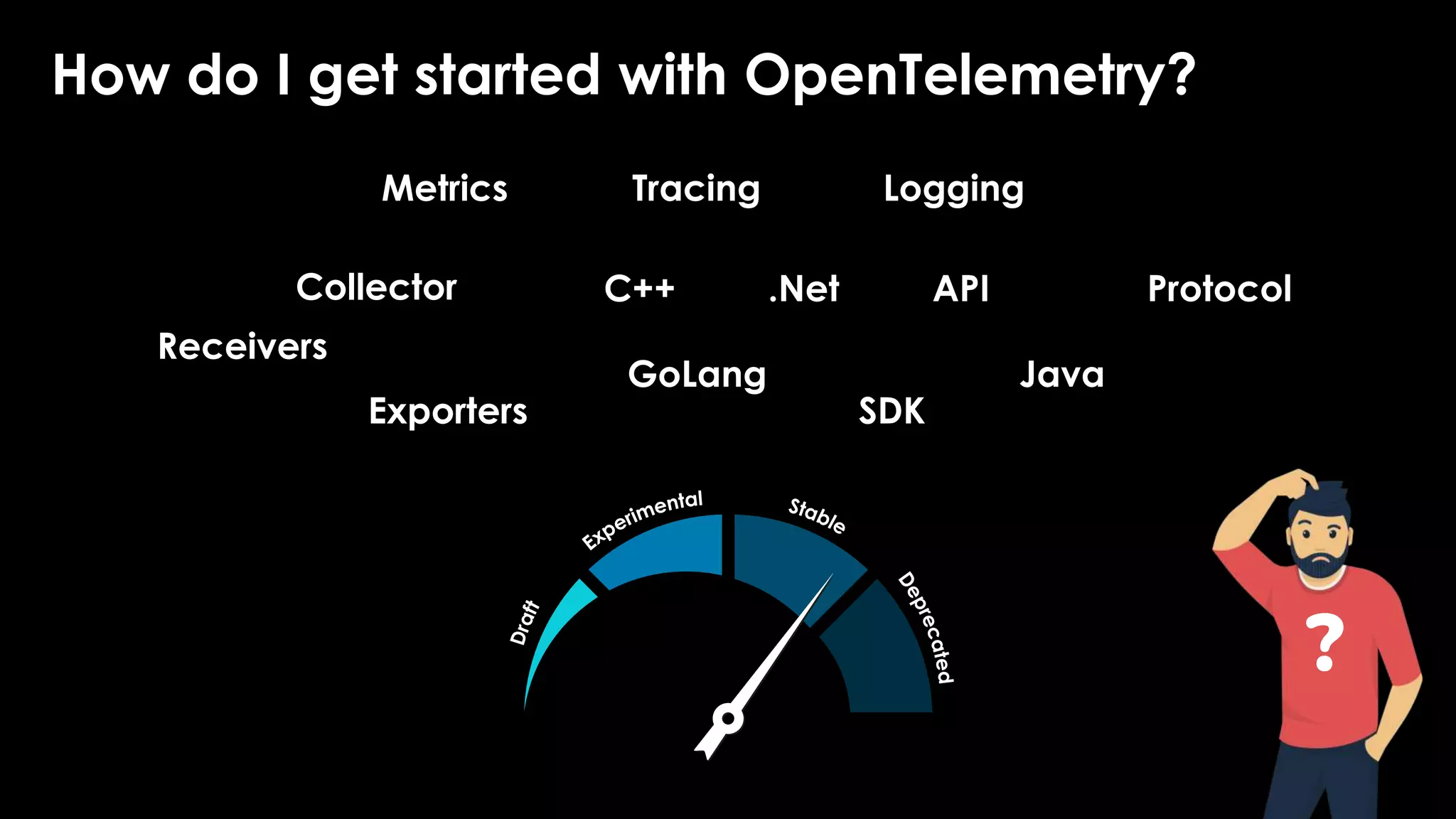 How do I get started with OpenTelemetry?

Metrics Tracing Logging

Collector C++ .Net API Protocol

Receivers

GoLang Java

Exporters SDK

Draft

Experimental

Stable

Deprecated

?